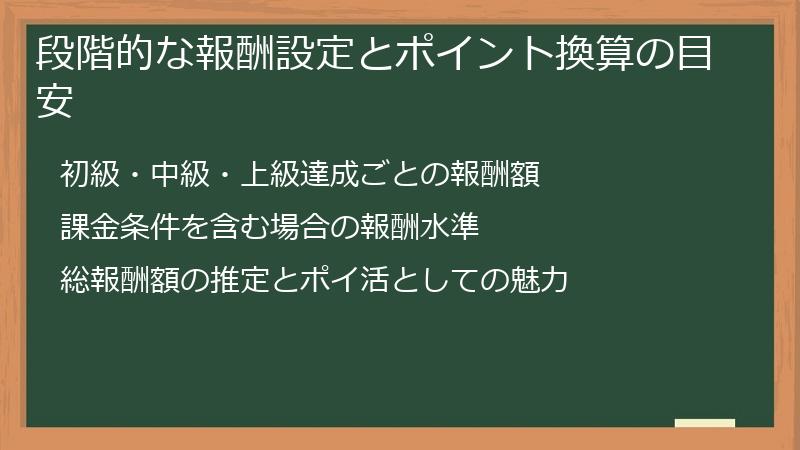 段階的な報酬設定とポイント換算の目安

初級・中級・上級達成ごとの報酬額

課金条件を含む場合の報酬水準

総報酬額の推定とポイ活としての魅力